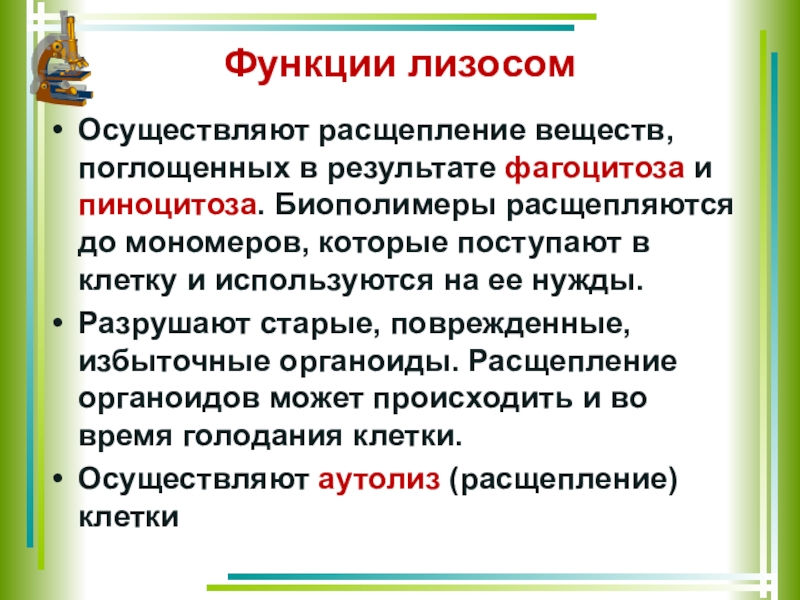 Функции лизосом

• Осуществляют расщепление веществ, поглощенных в результате фагоцитоза и пиноцитоза. Биополимеры расщепляются до мономеров, которые поступают в клетку и используются на ее нужды.

• Разрушают старые, поврежденные, избыточные органоиды. Расщепление органоидов может происходить и во время голодания клетки.

• Осуществляют аутолиз (расщепление) клетки